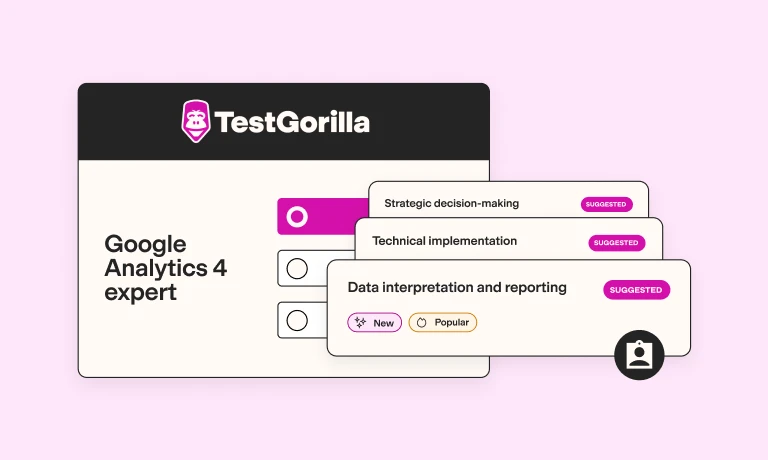 TestGorilla

Google Analytics 4 expert

Strategic decision-making SUGGESTED

Technical implementation SUGGESTED

Data interpretation and reporting SUGGESTED

New Popular